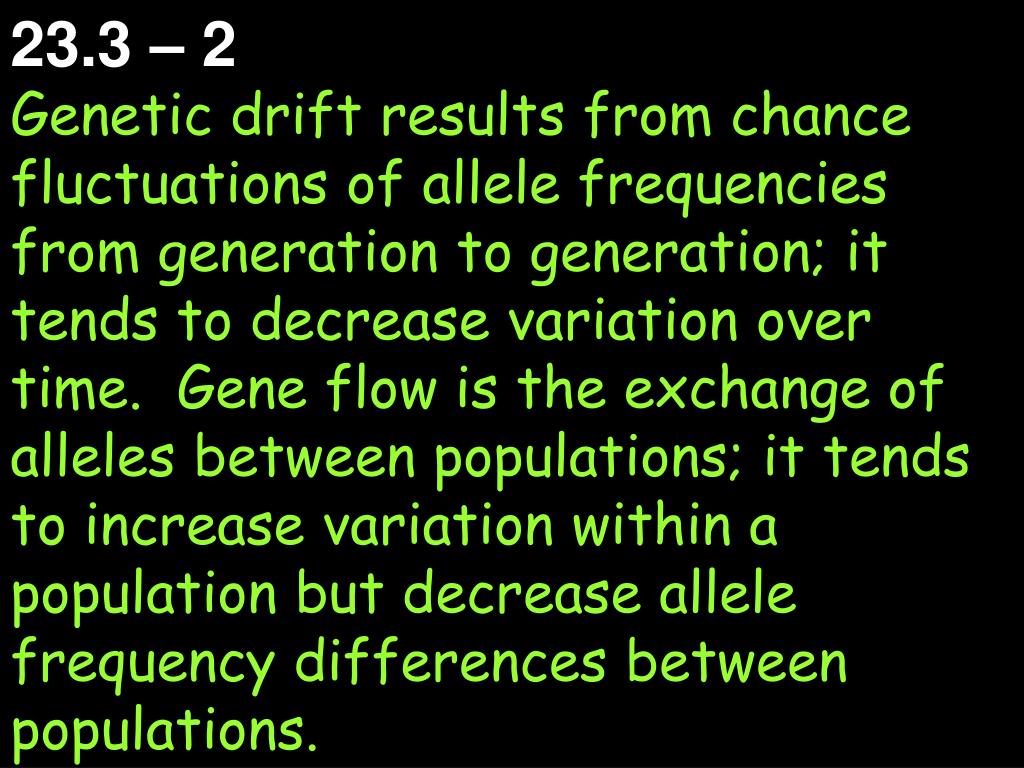 23.3 – 2
Genetic drift results from chance fluctuations of allele frequencies from generation to generation; it tends to decrease variation over time.  Gene flow is the exchange of alleles between populations; it tends to increase variation within a population but decrease allele frequency differences between populations.